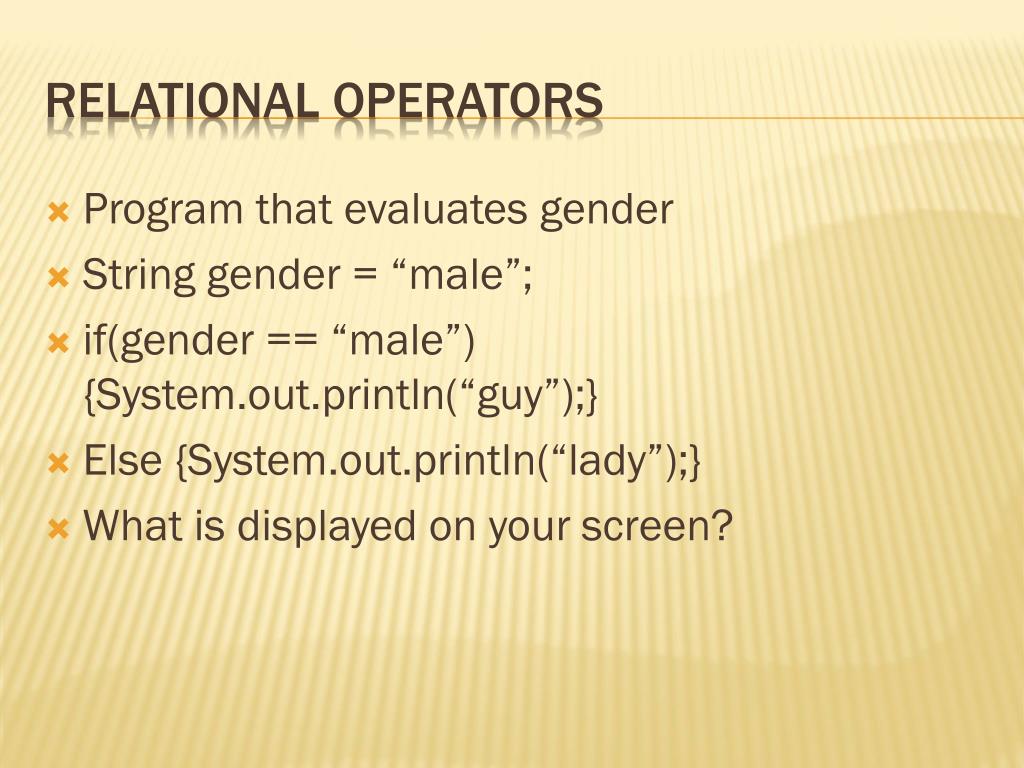 RELATIONAL OPERATORS

Program that evaluates gender

String gender = “male”;

if(gender == “male”) {System.out.println(“guy”);}

Else {System.out.println(“lady”);}

What is displayed on your screen?